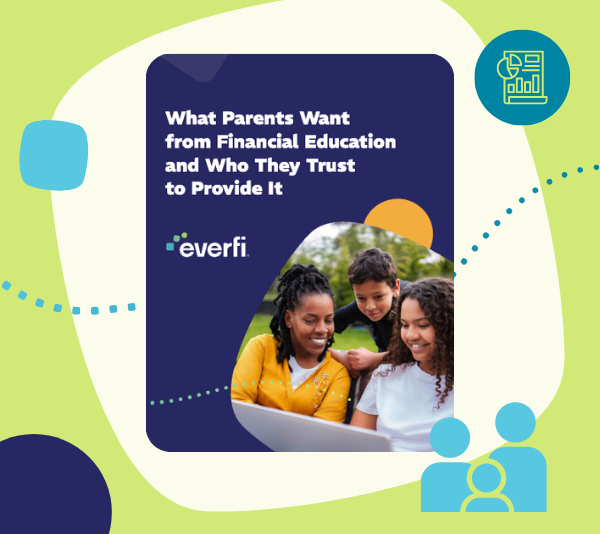 What Parents Want from Financial Education and Who They Trust to Provide It

everfi